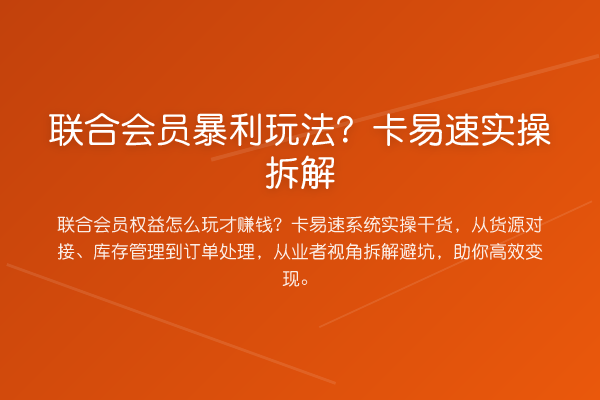 联合会员暴利玩法？卡易速实操拆解

联合会员权益怎么玩才赚钱？卡易速系统实操干货，从货源对接、库存管理到订单处理，从业者视角拆解避坑，助你高效变现。